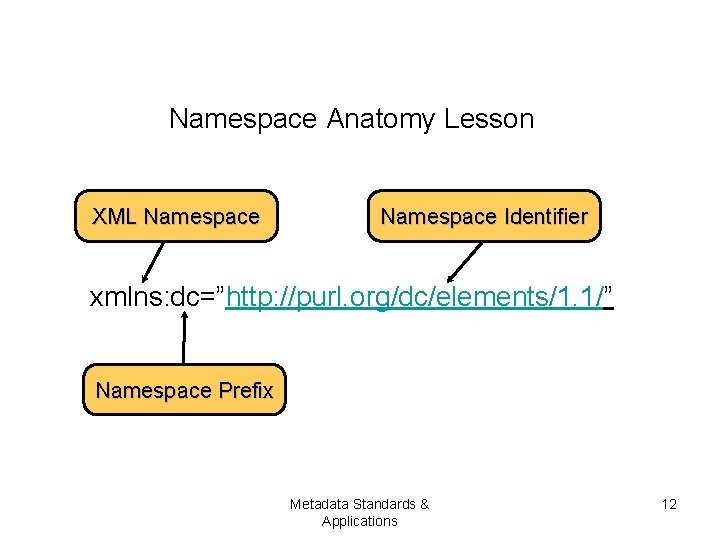 Namespace Anatomy Lesson

XML Namespace

Namespace Identifier

xmlns:dc=”http://purl.org/dc/elements/1.1/”

Namespace Prefix

Metadata Standards & Applications

12